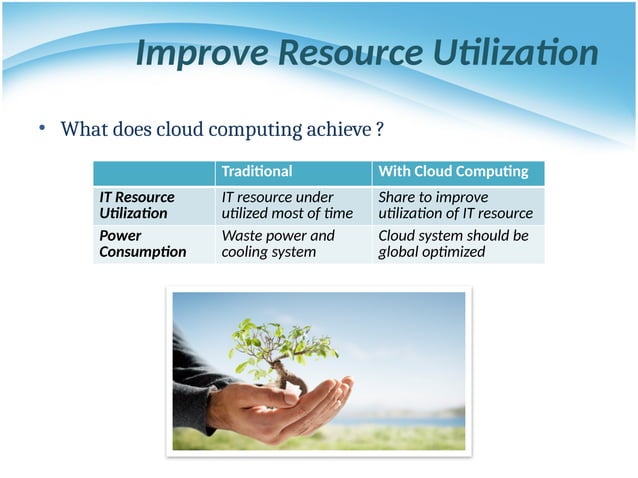 Improve Resource Utilization

• What does cloud computing achieve ?

| | Traditional | With Cloud Computing |
|---|---|---|
| IT Resource Utilization | IT resource under utilized most of time | Share to improve utilization of IT resource |
| Power Consumption | Waste power and cooling system | Cloud system should be global optimized |